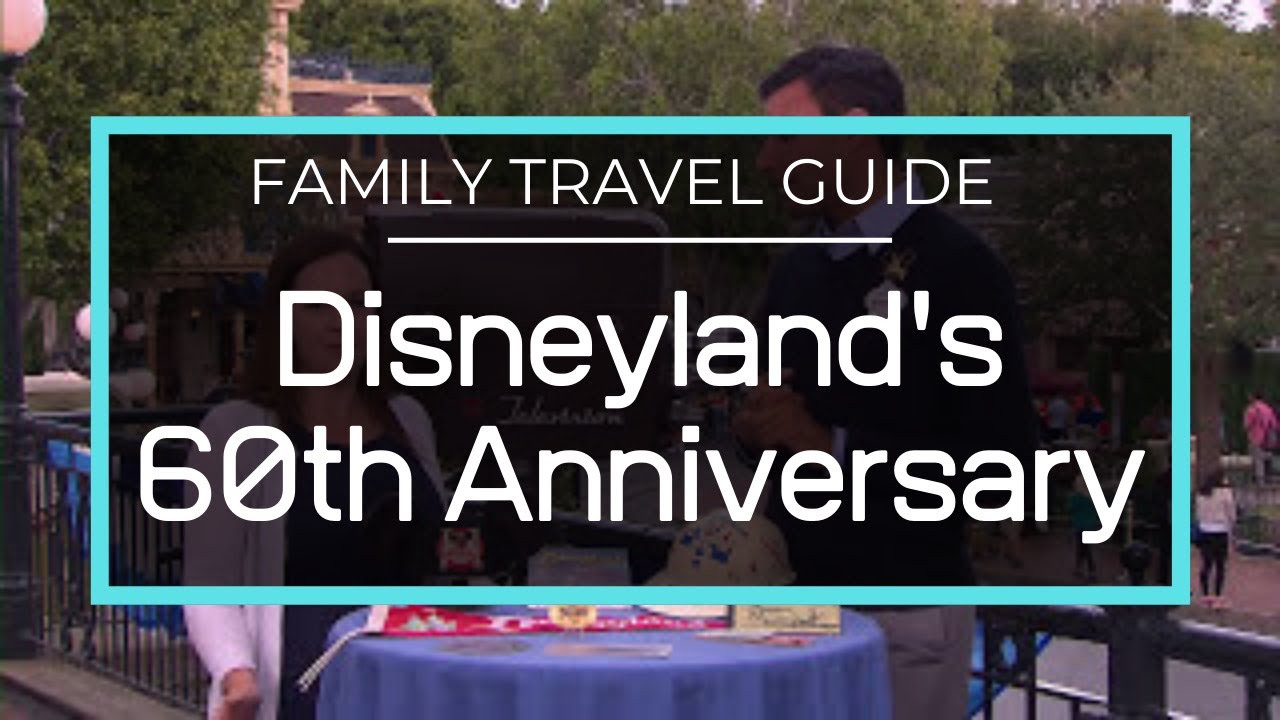 FAMILY TRAVEL GUIDE

Disneyland's 60th Anniversary